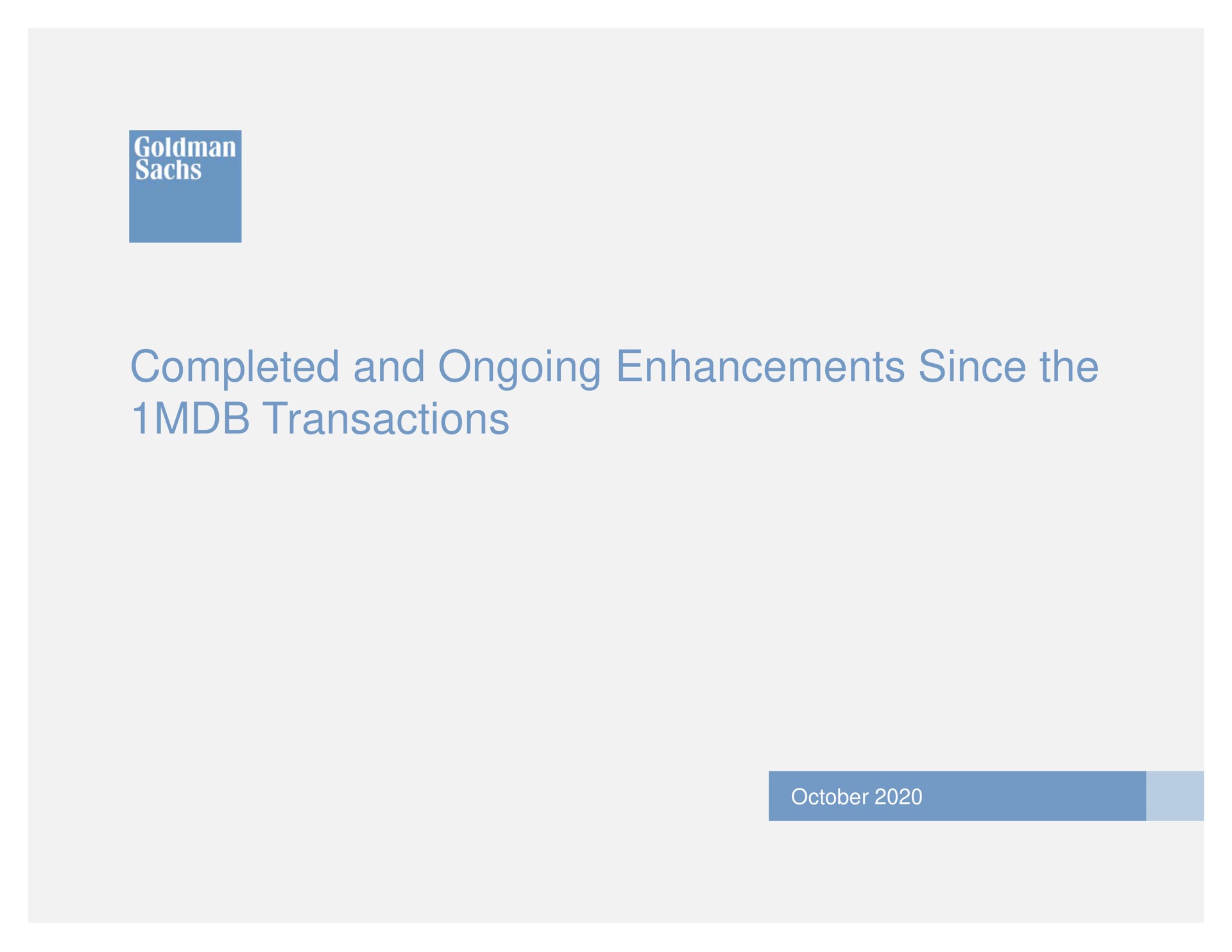 Goldman Sachs

Completed and Ongoing Enhancements Since the 1MDB Transactions

October 2020